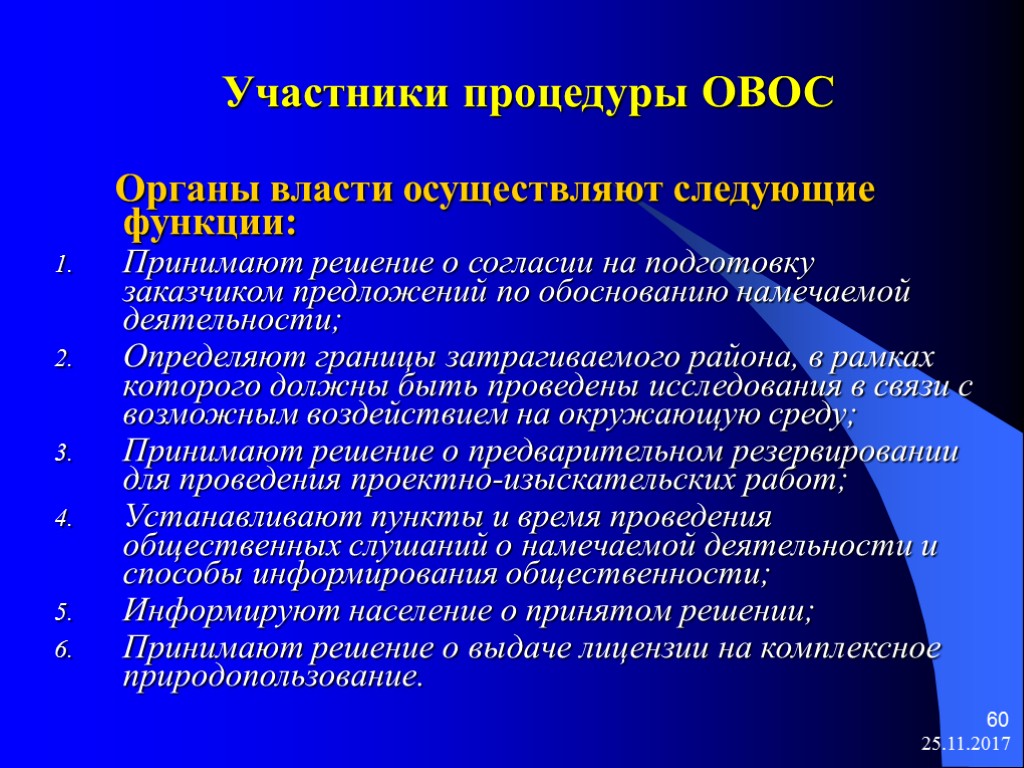 Участники процедуры ОВОС

Органы власти осуществляют следующие функции:

1. Принимают решение о согласии на подготовку заказчиком предложений по обоснованию намечаемой деятельности;
2. Определяют границы затрагиваемого района, в рамках которого должны быть проведены исследования в связи с возможным воздействием на окружающую среду;
3. Принимают решение о предварительном резервировании для проведения проектно-изыскательских работ;
4. Устанавливают пункты и время проведения общественных слушаний о намечаемой деятельности и способы информирования общественности;
5. Информируют население о принятом решении;
6. Принимают решение о выдаче лицензии на комплексное природопользование.

60
25.11.2017